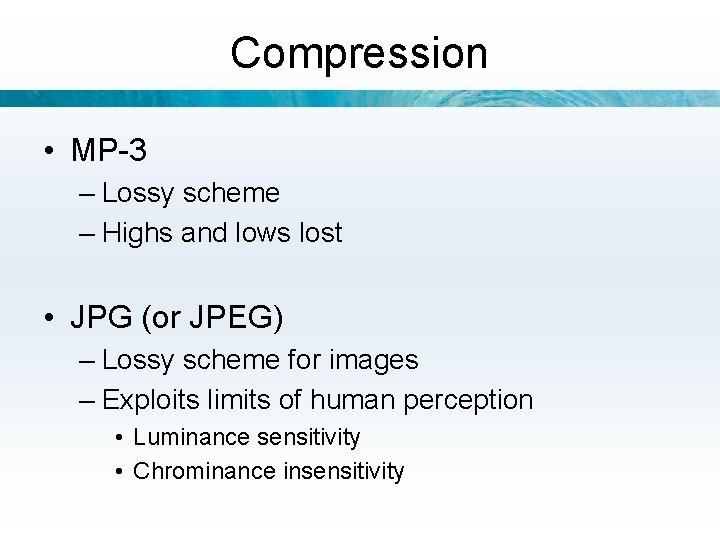 Compression

• MP-3
– Lossy scheme
– Highs and lows lost

• JPG (or JPEG)
– Lossy scheme for images
– Exploits limits of human perception
• Luminance sensitivity
• Chrominance insensitivity